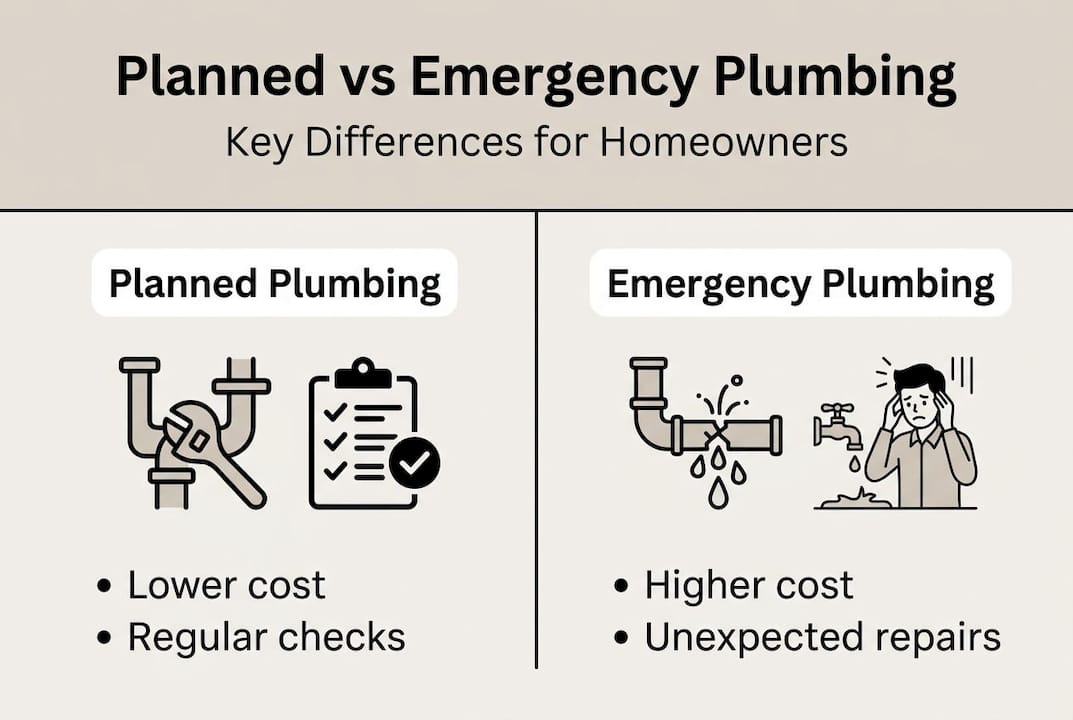 Planned vs Emergency Plumbing

Key Differences for Homeowners

Planned Plumbing

• Lower cost
• Regular checks

Emergency Plumbing

• Higher cost
• Unexpected repairs